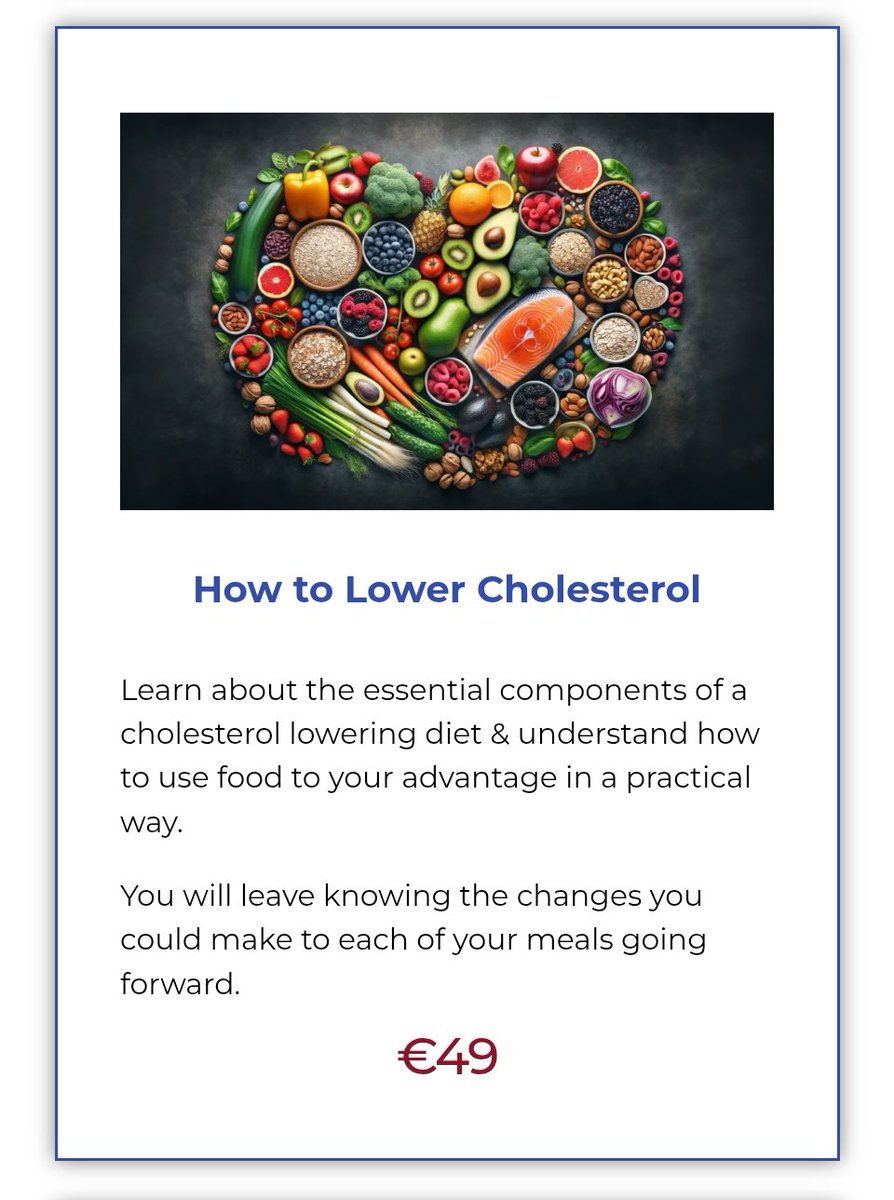 How to Lower Cholesterol

Learn about the essential components of a cholesterol lowering diet & understand how to use food to your advantage in a practical way.

You will leave knowing the changes you could make to each of your meals going forward.

€49